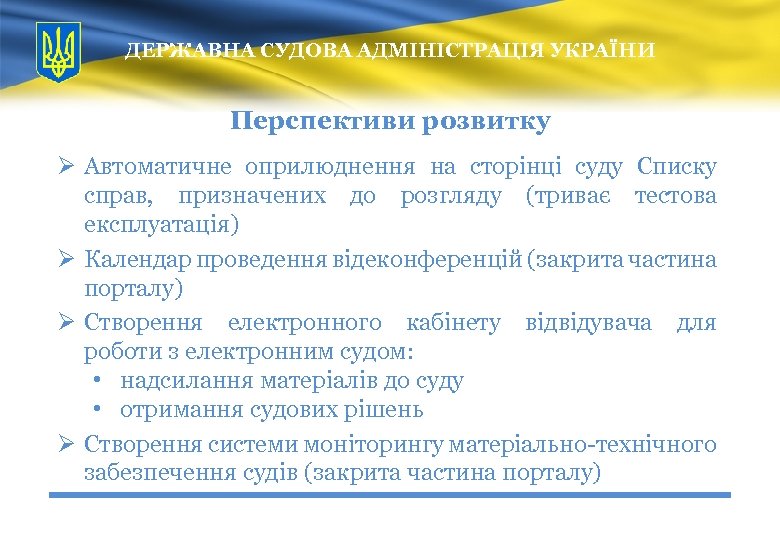 ДЕРЖАВНА СУДОВА АДМІНІСТРАЦІЯ УКРАЇНИ

Перспективи розвитку

➢ Автоматичне оприлюднення на сторінці суду Списку справ, призначених до розгляду (триває тестова експлуатація)

➢ Календар проведення відеконференцій (закрита частина порталу)

➢ Створення електронного кабінету відвідувача для роботи з електронним судом:
• надсилання матеріалів до суду
• отримання судових рішень

➢ Створення системи моніторингу матеріально-технічного забезпечення судів (закрита частина порталу)